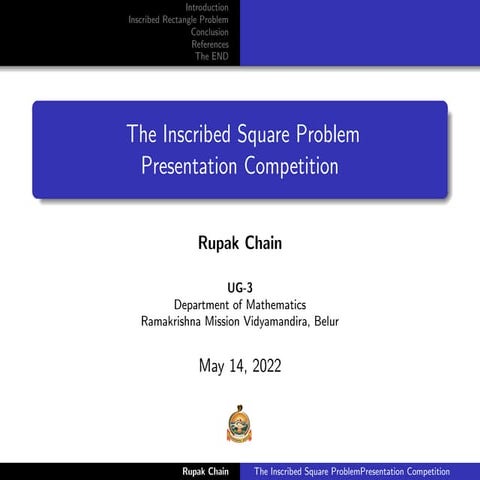 Introduction
Inscribed Rectangle Problem
Conclusion
References
The END

The Inscribed Square Problem
Presentation Competition

Rupak Chain

UG-3
Department of Mathematics
Ramakrishna Mission Vidyamandira, Belur

May 14, 2022

Rupak Chain The Inscribed Square ProblemPresentation Competition